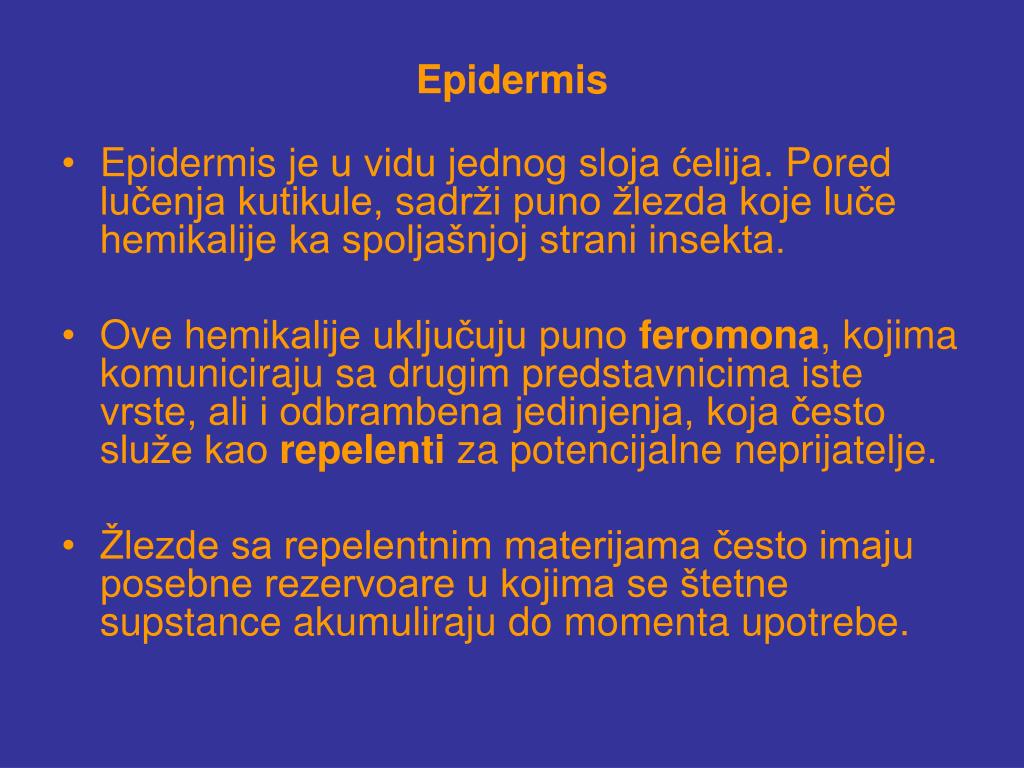 Epidermis

• Epidermis je u vidu jednog sloja ćelija. Pored lučenja kutikule, sadrži puno žlezda koje luče hemikalije ka spoljašnjoj strani insekta.

• Ove hemikalije uključuju puno feromona, kojima komuniciraju sa drugim predstavnicima iste vrste, ali i odbrambena jedinjenja, koja često služe kao repelenti za potencijalne neprijatelje.

• Žlezde sa repelentnim materijama često imaju posebne rezervoare u kojima se štetne supstance akumuliraju do momenta upotrebe.